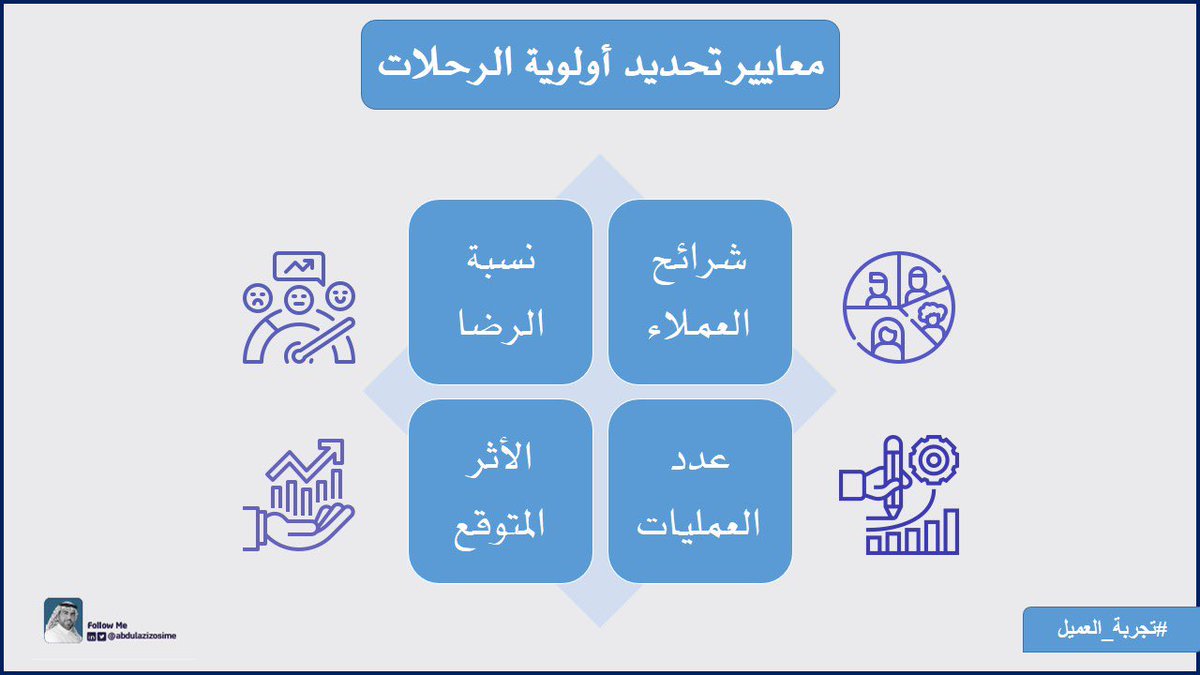 معايير تحديد أولوية الرحلات

شرائح العملاء

نسبة الرضا

عدد العمليات

الأثر المتوقع

Follow Me
@abdulazizosime

#تجربة_العميل